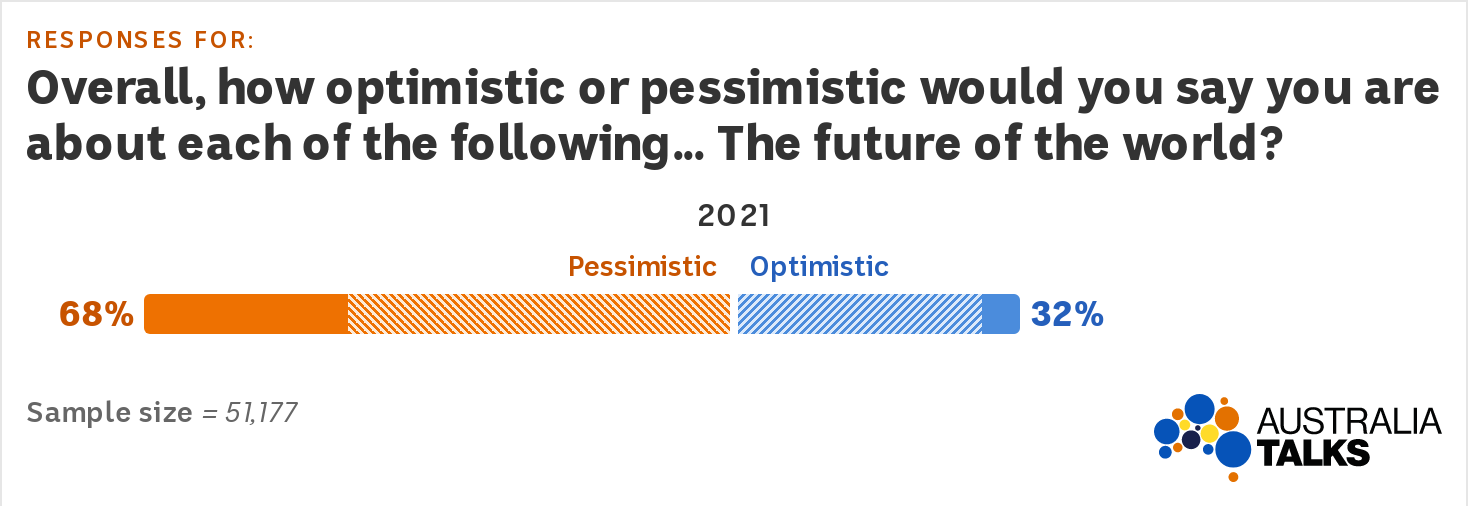 RESPONSES FOR:

Overall, how optimistic or pessimistic would you say you are about each of the following... The future of the world?

2021

Pessimistic Optimistic

68% 32%

Sample size = 51,177

AUSTRALIA TALKS